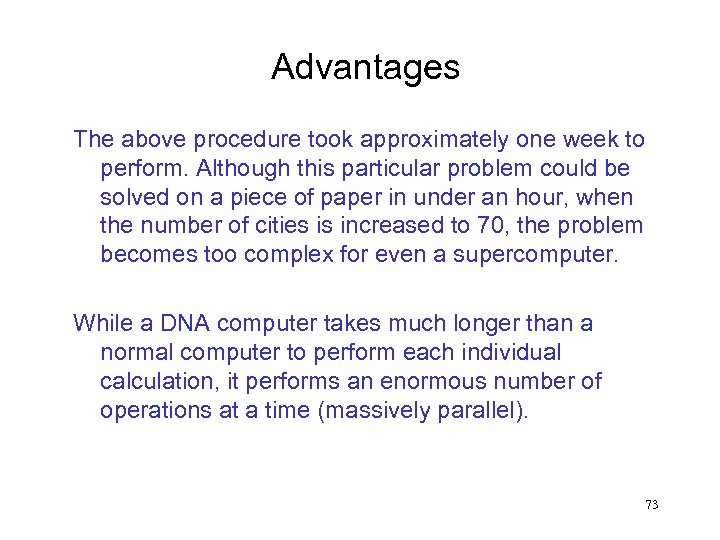 Advantages

The above procedure took approximately one week to perform. Although this particular problem could be solved on a piece of paper in under an hour, when the number of cities is increased to 70, the problem becomes too complex for even a supercomputer.

While a DNA computer takes much longer than a normal computer to perform each individual calculation, it performs an enormous number of operations at a time (massively parallel).

73